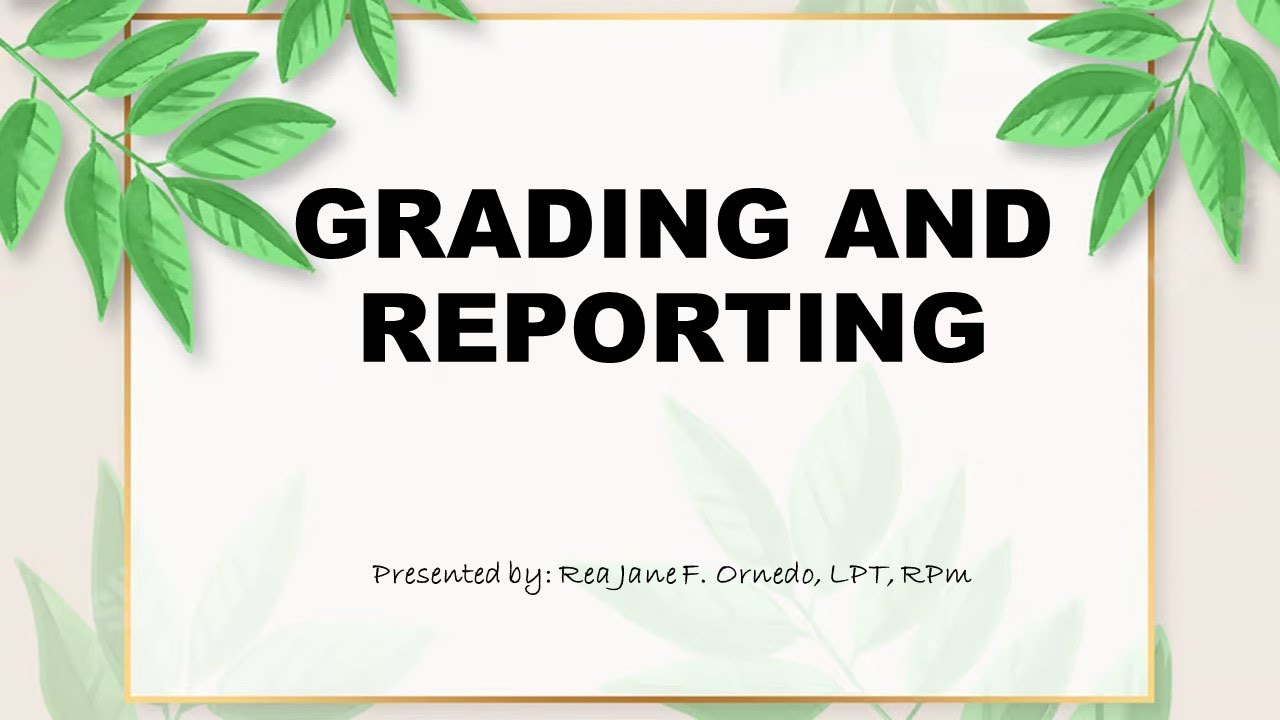 GRADING AND REPORTING

Presented by: Rea Jane F. Ornedo, LPT, RPm